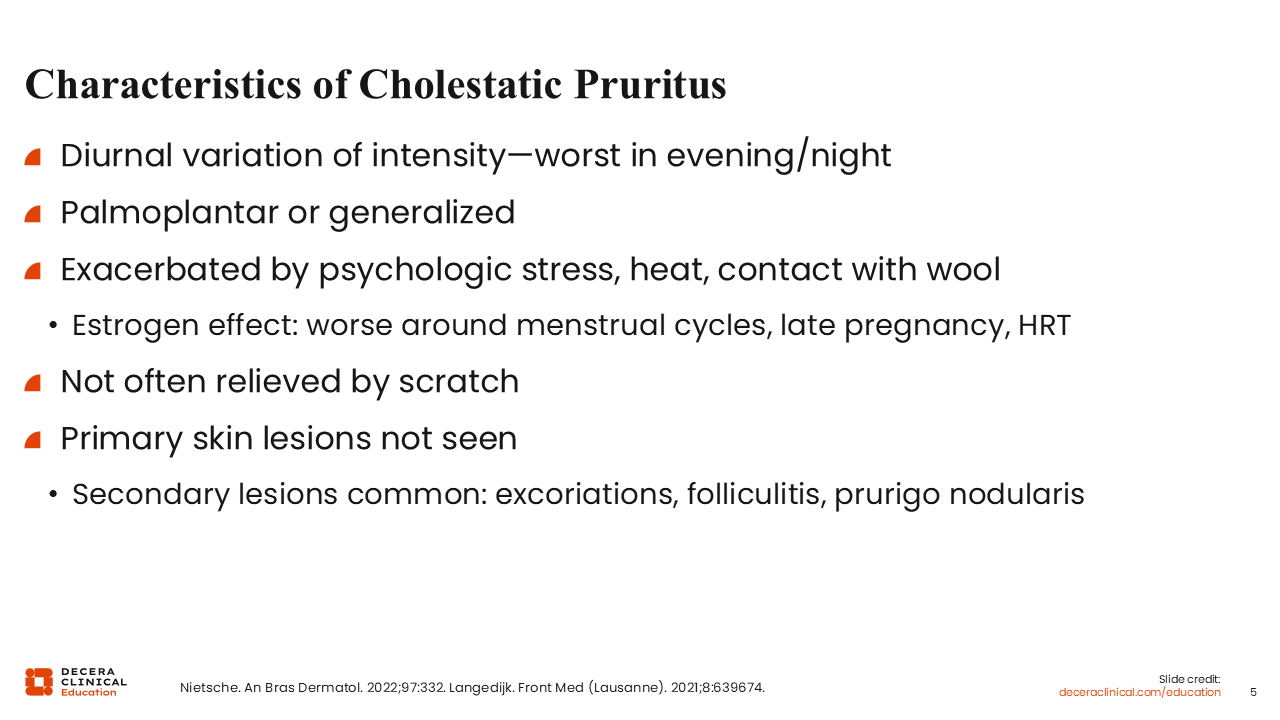 Characteristics of Cholestatic Pruritus

Diurnal variation of intensity—worst in evening/night

Palmoplantar or generalized

Exacerbated by psychologic stress, heat, contact with wool

• Estrogen effect: worse around menstrual cycles, late pregnancy, HRT

Not often relieved by scratch

Primary skin lesions not seen

• Secondary lesions common: excoriations, folliculitis, prurigo nodularis

DECERA CLINICAL Education

Nietsche. An Bras Dermatol. 2022;97:332. Langedijk. Front Med (Lausanne). 2021;8:639674.

Slide credit: deceraclinical.com/education

5